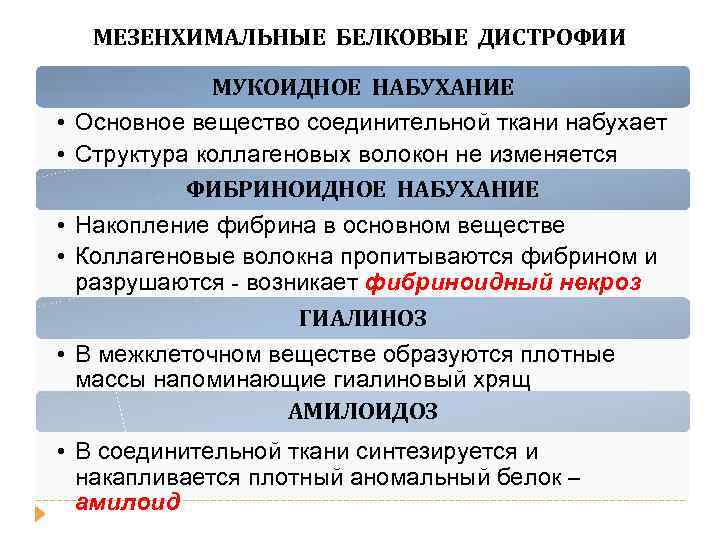 МЕЗЕНХИМАЛЬНЫЕ БЕЛКОВЫЕ ДИСТРОФИИ

МУКОИДНОЕ НАБУХАНИЕ

• Основное вещество соединительной ткани набухает
• Структура коллагеновых волокон не изменяется

ФИБРИНОИДНОЕ НАБУХАНИЕ

• Накопление фибрина в основном веществе
• Коллагеновые волокна пропитываются фибрином и разрушаются - возникает фибриноидный некроз

ГИАЛИНОЗ

• В межклеточном веществе образуются плотные массы напоминающие гиалиновый хрящ

АМИЛОИДОЗ

• В соединительной ткани синтезируется и накапливается плотный аномальный белок – амилоид